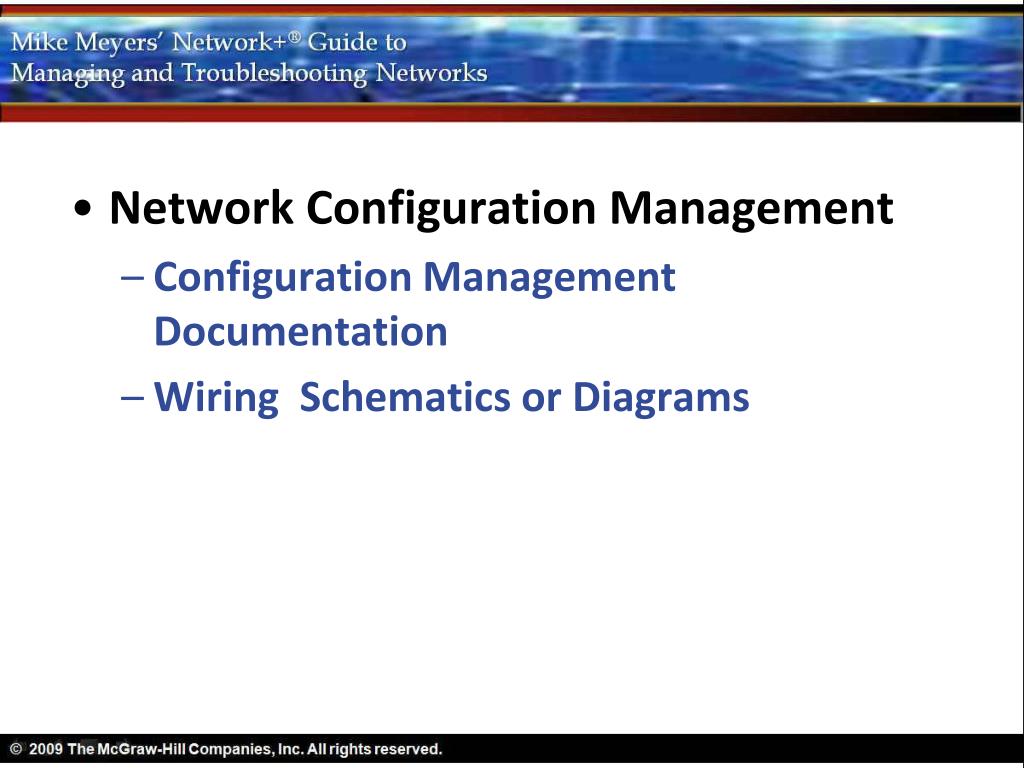 Mike Meyers' Network+® Guide to
Managing and Troubleshooting Networks

• Network Configuration Management
– Configuration Management Documentation
– Wiring  Schematics or Diagrams

© 2009 The McGraw-Hill Companies, Inc. All rights reserved.